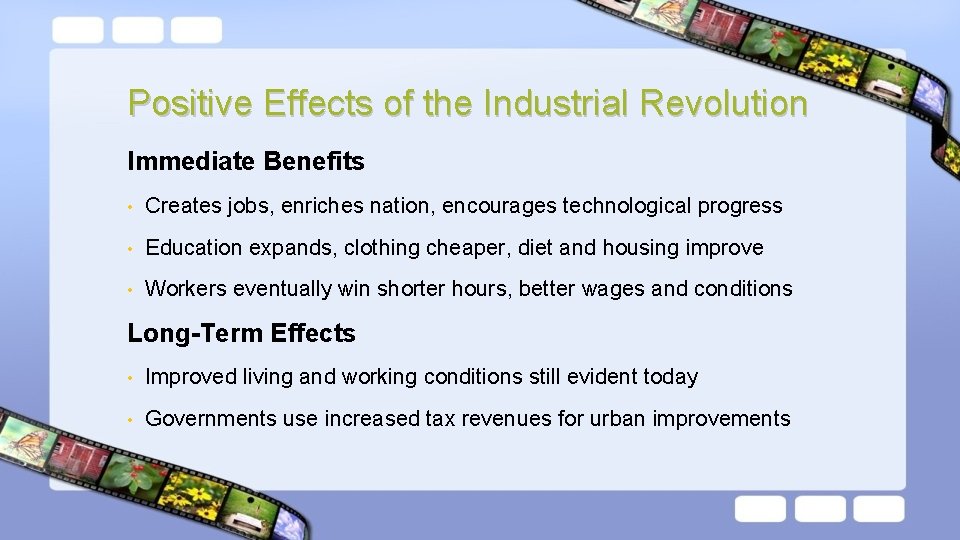 Positive Effects of the Industrial Revolution

Immediate Benefits

• Creates jobs, enriches nation, encourages technological progress

• Education expands, clothing cheaper, diet and housing improve

• Workers eventually win shorter hours, better wages and conditions

Long-Term Effects

• Improved living and working conditions still evident today

• Governments use increased tax revenues for urban improvements